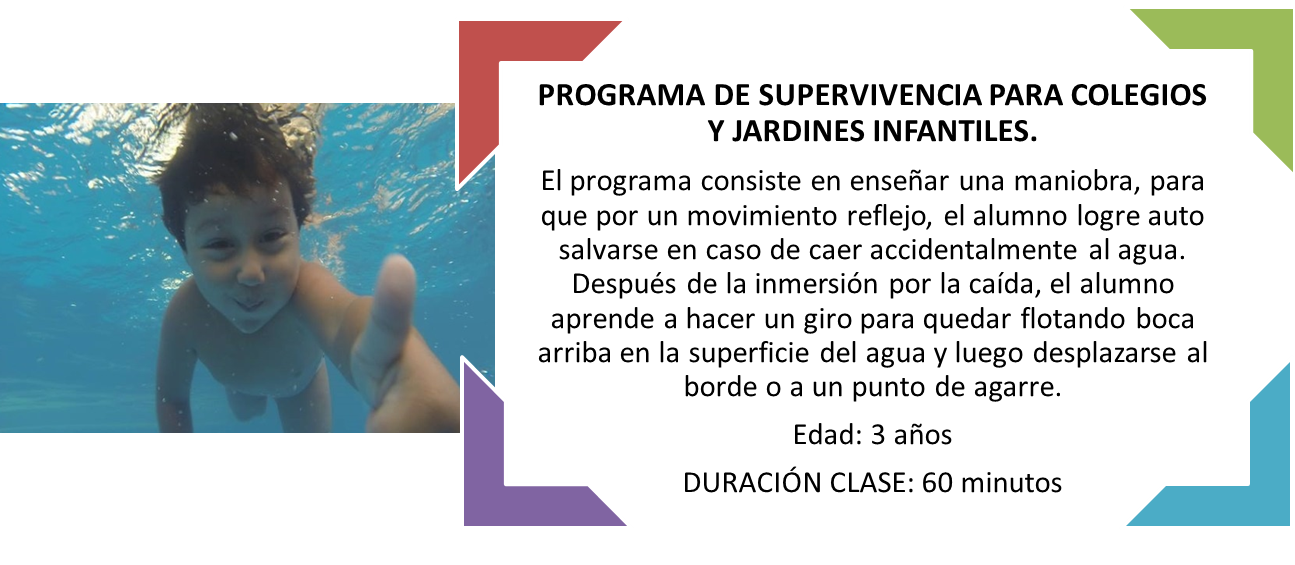 PROGRAMA DE SUPERVIVENCIA PARA COLEGIOS Y JARDINES INFANTILES.

El programa consiste en enseñar una maniobra, para que por un movimiento reflejo, el alumno logre auto salvarse en caso de caer accidentalmente al agua. Después de la inmersión por la caída, el alumno aprende a hacer un giro para quedar flotando boca arriba en la superficie del agua y luego desplazarse al borde o a un punto de agarre.

Edad: 3 años

DURACIÓN CLASE: 60 minutos